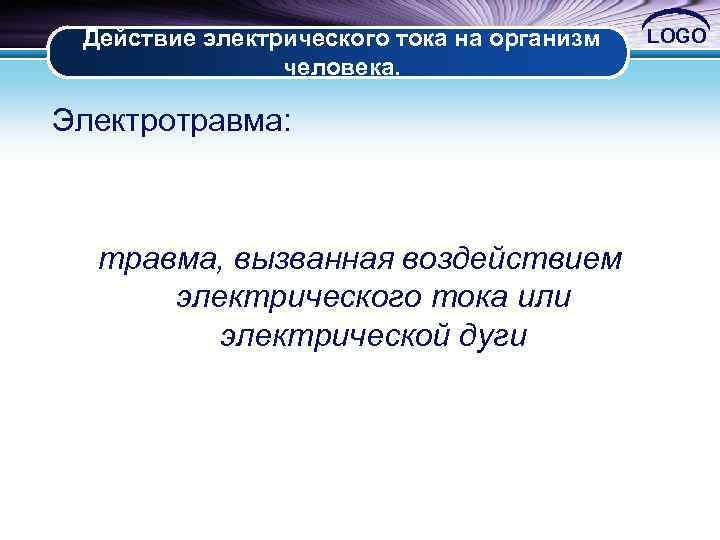 Действие электрического тока на организм человека.

LOGO

Электротравма:

травма, вызванная воздействием электрического тока или электрической дуги